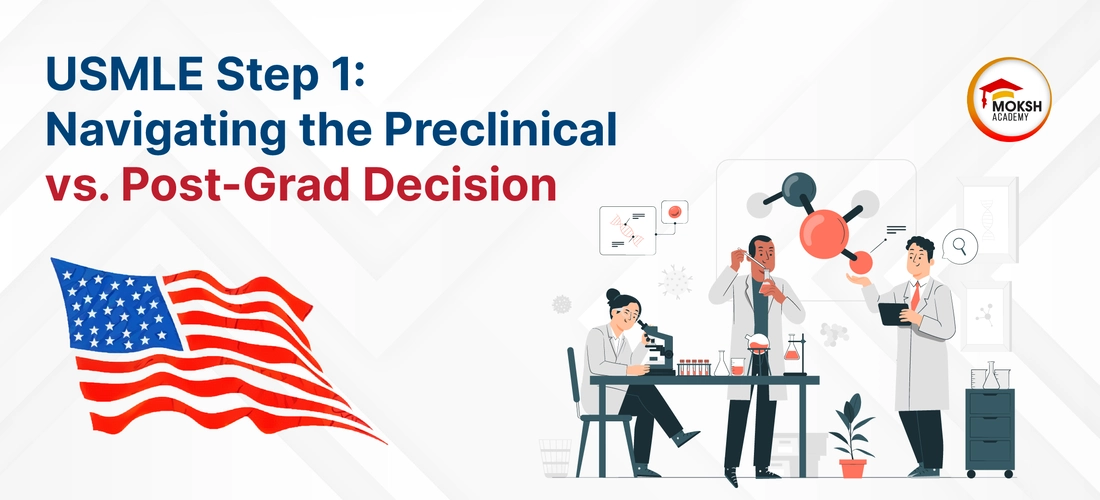 USMLE Step 1:
Navigating the Preclinical
vs. Post-Grad Decision

MOKSH
ACADEMY